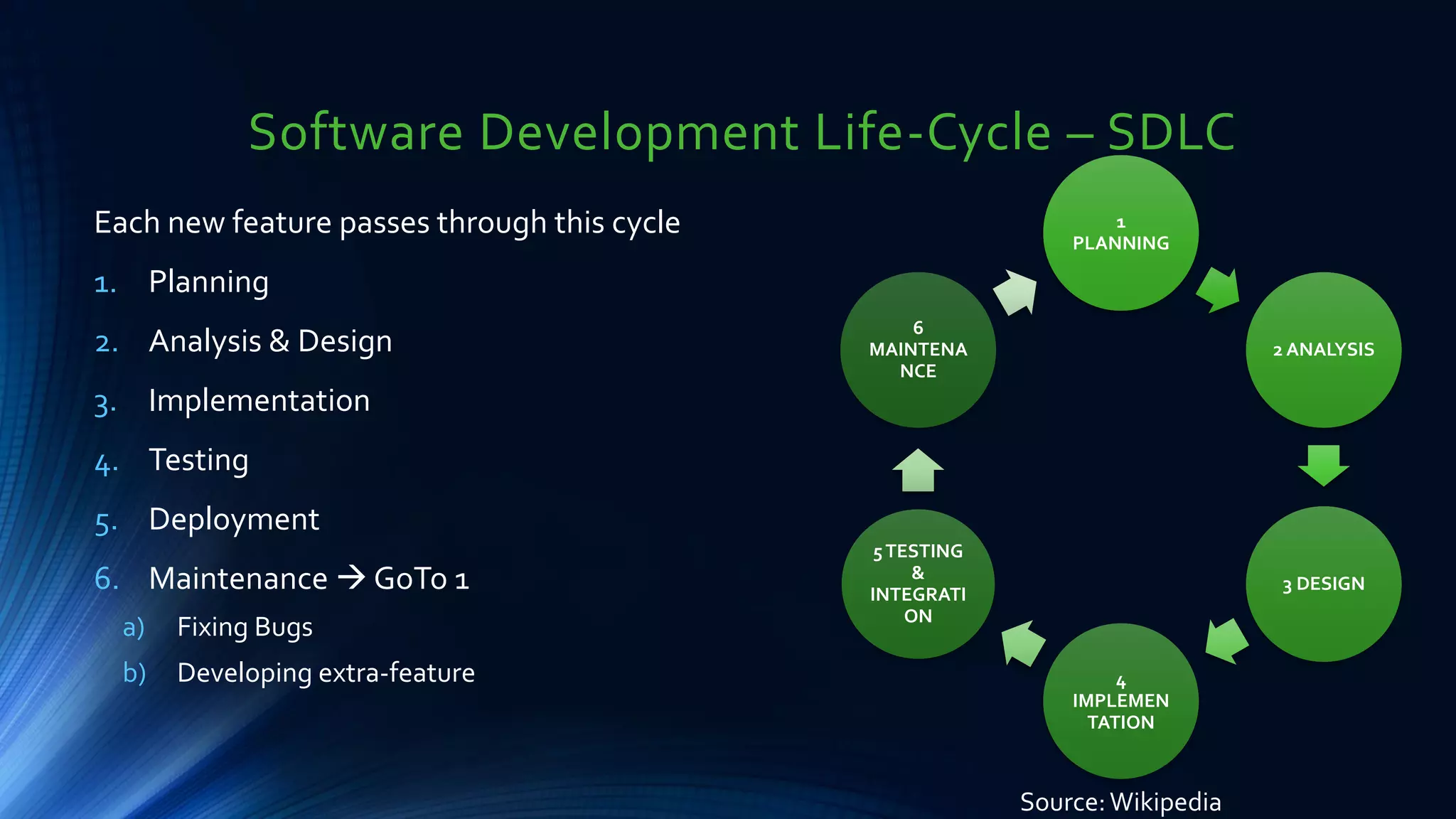 Software Development Life-Cycle – SDLC

Each new feature passes through this cycle

1. Planning
2. Analysis & Design
3. Implementation
4. Testing
5. Deployment
6. Maintenance → GoTo 1
 a) Fixing Bugs
 b) Developing extra-feature

1 PLANNING

2 ANALYSIS

3 DESIGN

4 IMPLEMEN TATION

5 TESTING & INTEGRATI ON

6 MAINTENA NCE

Source: Wikipedia